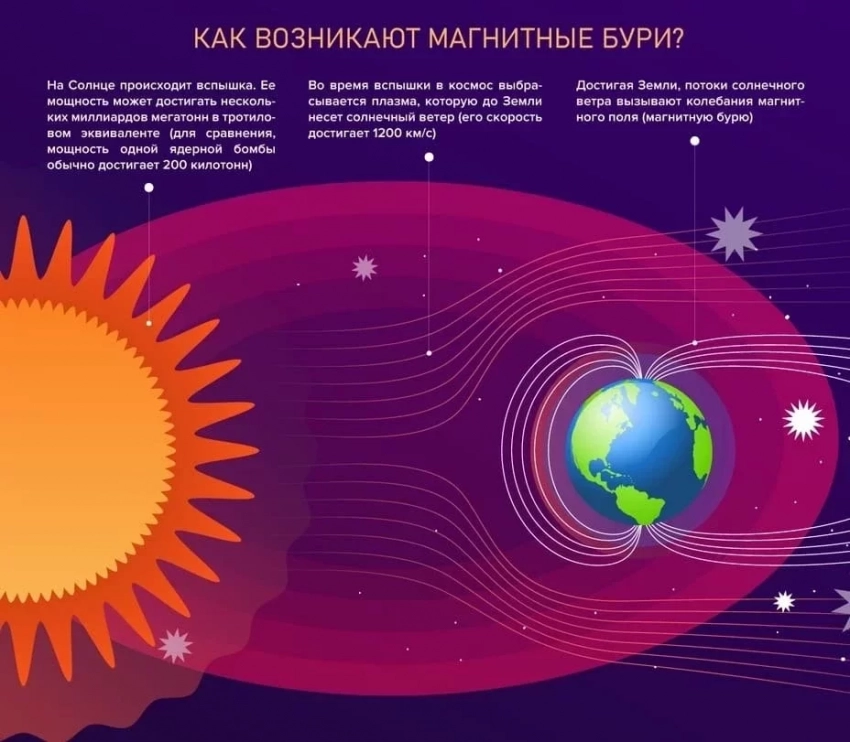 КАК ВОЗНИКАЮТ МАГНИТНЫЕ БУРИ?

На Солнце происходит вспышка. Ее мощность может достигать нескольких миллиардов мегатонн в тротиловом эквиваленте (для сравнения, мощность одной ядерной бомбы обычно достигает 200 килотонн)

Во время вспышки в космос выбрасывается плазма, которую до Земли несет солнечный ветер (его скорость достигает 1200 км/с)

Достигая Земли, потоки солнечного ветра вызывают колебания магнитного поля (магнитную бурю)